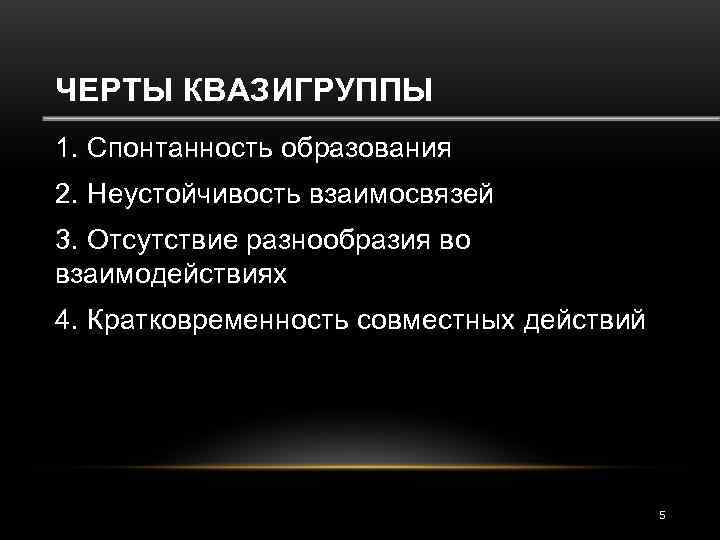 ЧЕРТЫ КВАЗИГРУППЫ

1. Спонтанность образования

2. Неустойчивость взаимосвязей

3. Отсутствие разнообразия во взаимодействиях

4. Кратковременность совместных действий

5